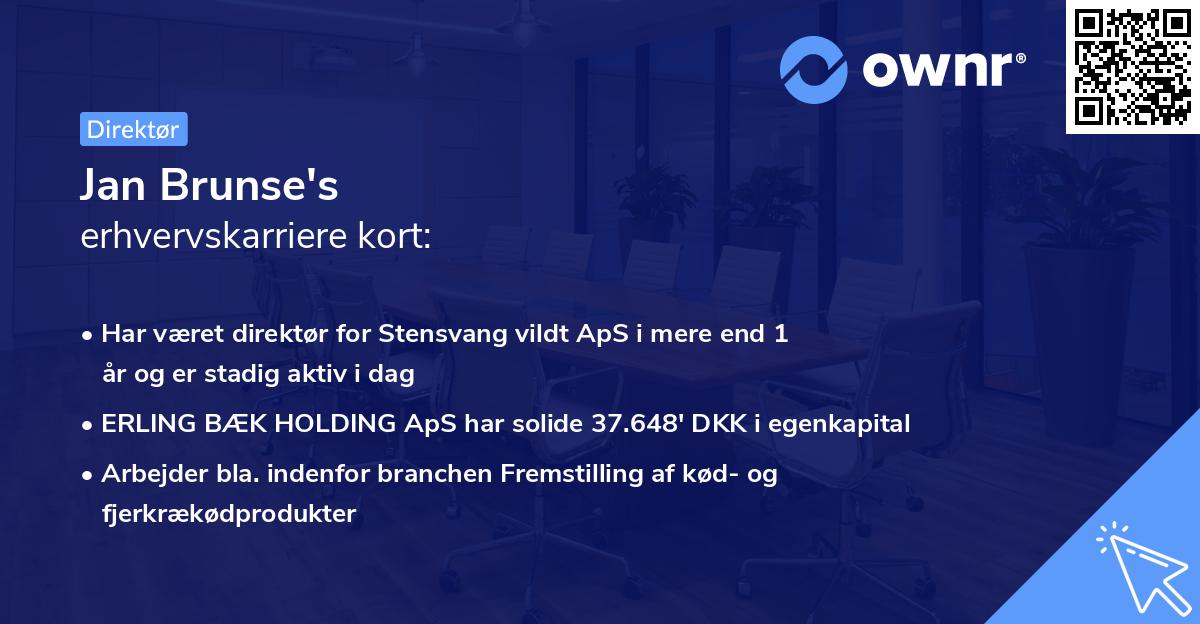 ownr®

Direktør

Jan Brunse's
erhvervskarriere kort:

• Har været direktør for Stensvang vildt ApS i mere end 1 år og er stadig aktiv i dag
• ERLING BÆK HOLDING ApS har solide 37.648' DKK i egenkapital
• Arbejder bla. indenfor branchen Fremstilling af kød- og fjerkrækødprodukter